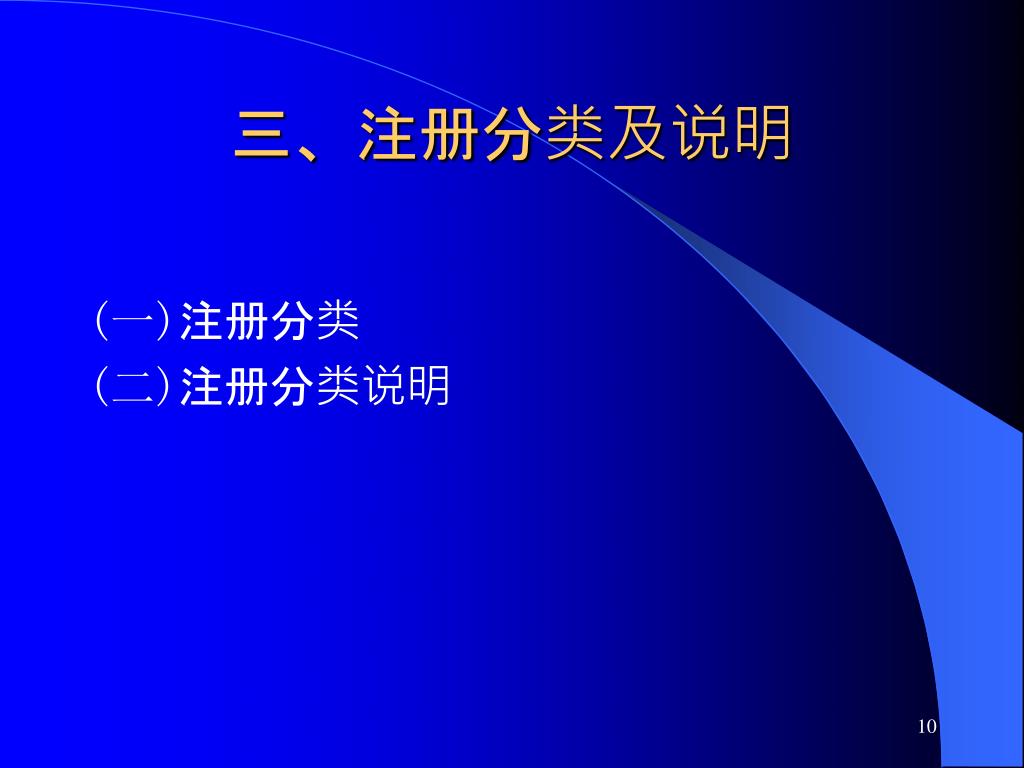 三、注册分类及说明

(一) 注册分类
(二) 注册分类说明

10